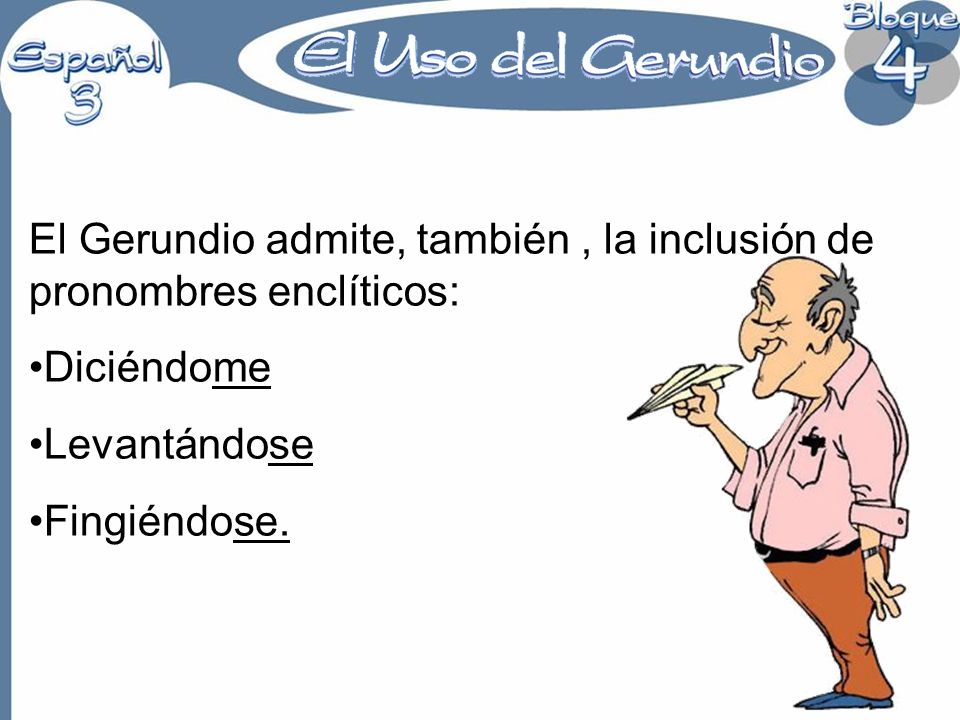 Español 3

El Uso del Gerundio

Bloque 4

El Gerundio admite, también , la inclusión de pronombres enclíticos:

•Diciéndome

•Levantándose

•Fingiéndose.